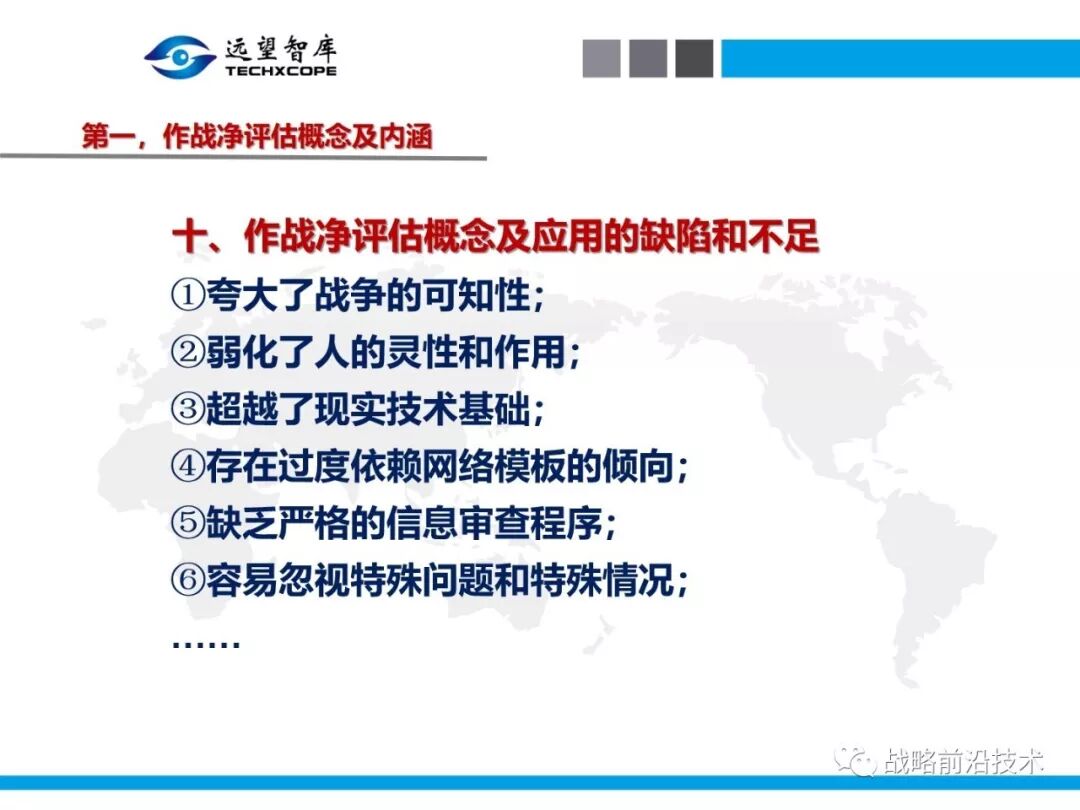 远望智库
TECHXCOPE

第一，作战净评估概念及内涵

十、作战净评估概念及应用的缺陷和不足
①夸大了战争的可知性；
②弱化了人的灵性和作用；
③超越了现实技术基础；
④存在过度依赖网络模板的倾向；
⑤缺乏严格的信息审查程序；
⑥容易忽视特殊问题和特殊情况；
……

战略前沿技术